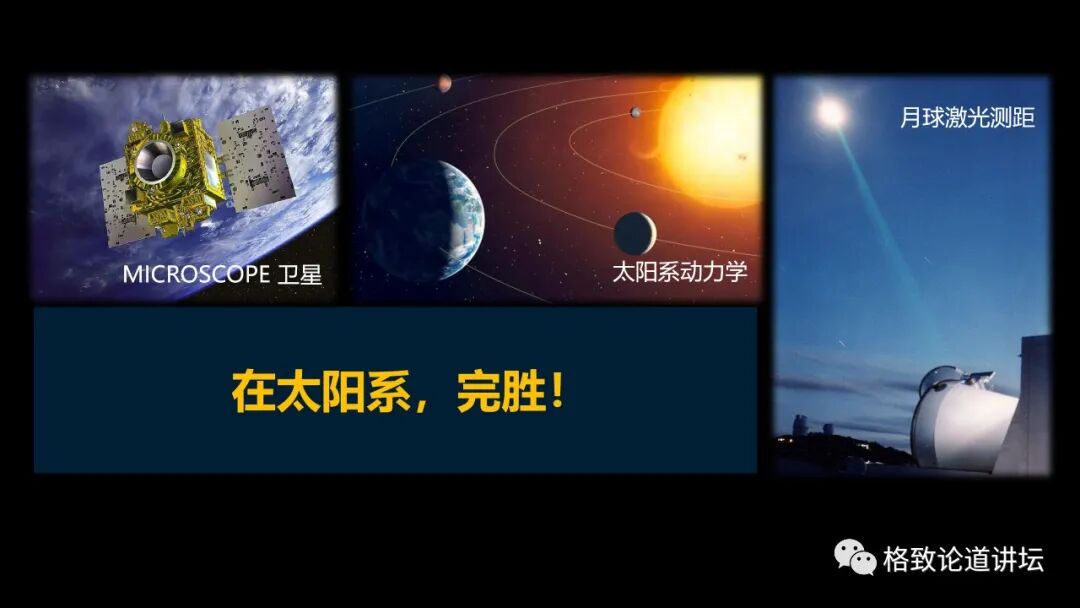 MICROSCOPE 卫星

太阳系动力学

月球激光测距

在太阳系，完胜！

格致论道讲坛